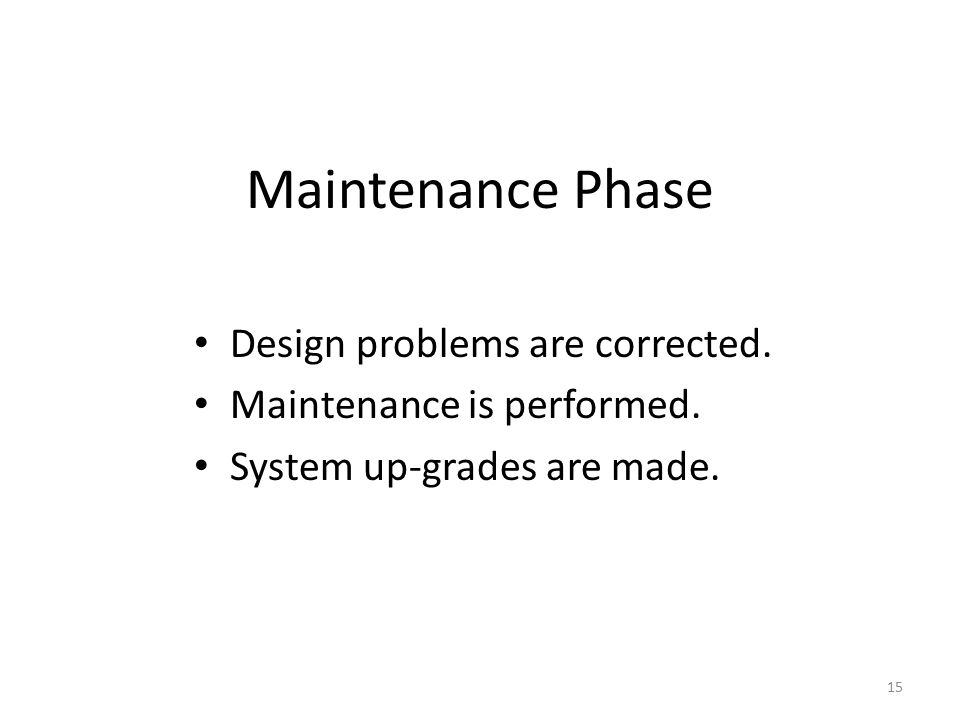 Maintenance Phase

• Design problems are corrected.
• Maintenance is performed.
• System up-grades are made.

15